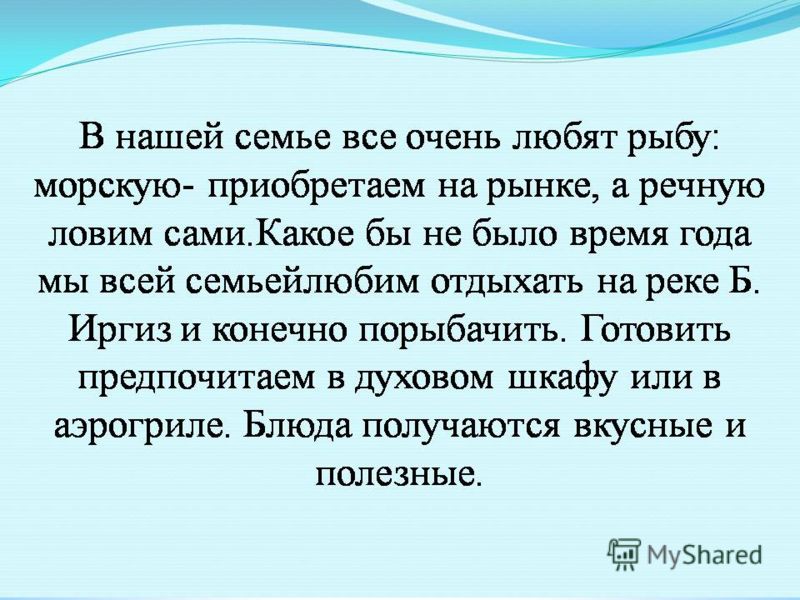 В нашей семье все очень любят рыбу: морскую- приобретаем на рынке, а речную ловим сами.Какое бы не было время года мы всей семьейлюбим отдыхать на реке Б. Иргиз и конечно порыбачить. Готовить предпочитаем в духовом шкафу или в аэрогриле. Блюда получаются вкусные и полезные.

MyShared